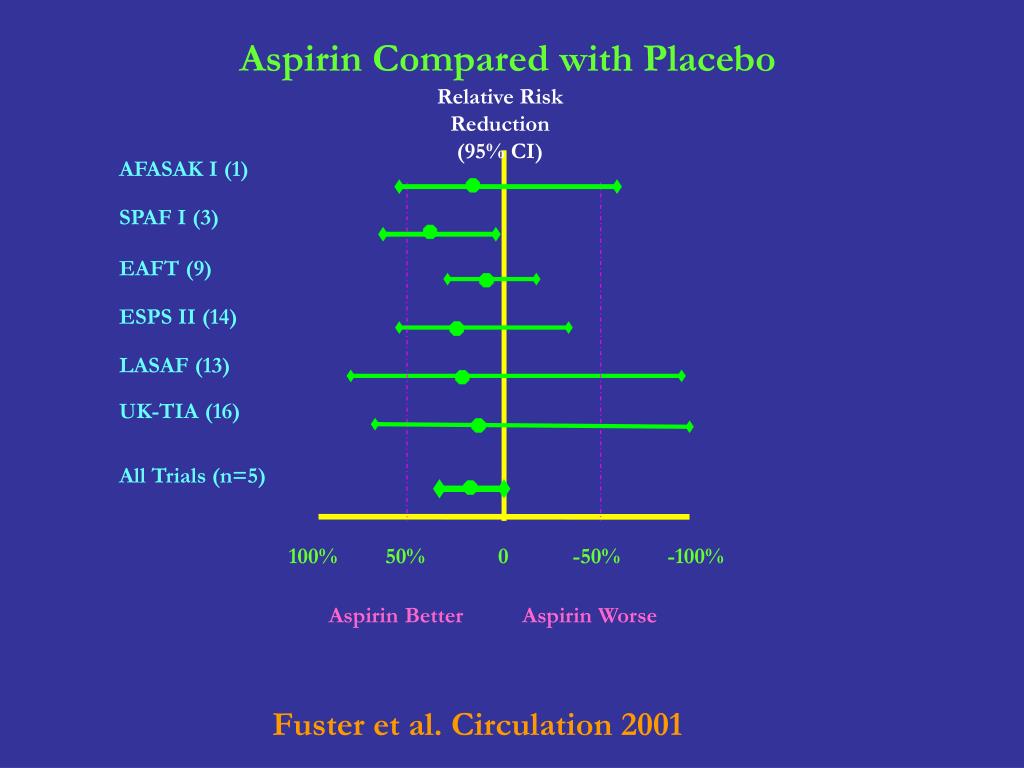 Aspirin Compared with Placebo

Relative Risk Reduction (95% CI)

AFASAK I (1)

SPAF I (3)

EAFT (9)

ESPS II (14)

LASAF (13)

UK-TIA (16)

All Trials (n=5)

100% 50% 0 -50% -100%

Aspirin Better Aspirin Worse

Fuster et al. Circulation 2001